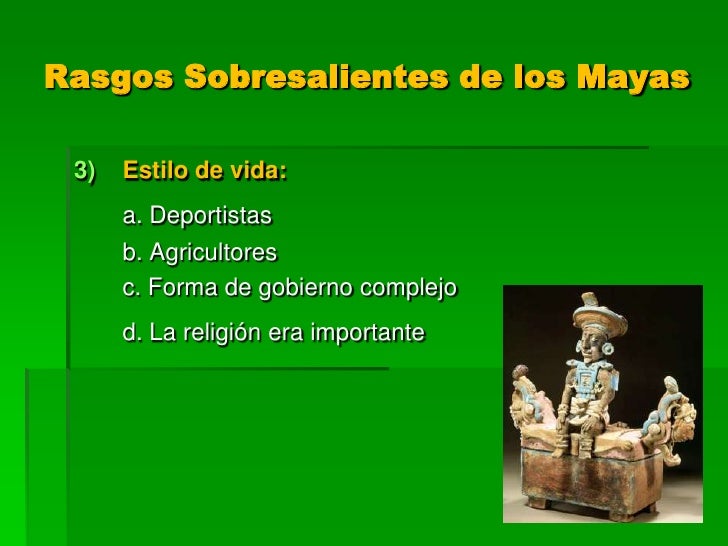 Rasgos Sobresalientes de los Mayas

3) Estilo de vida:

a. Deportistas

b. Agricultores

c. Forma de gobierno complejo

d. La religión era importante